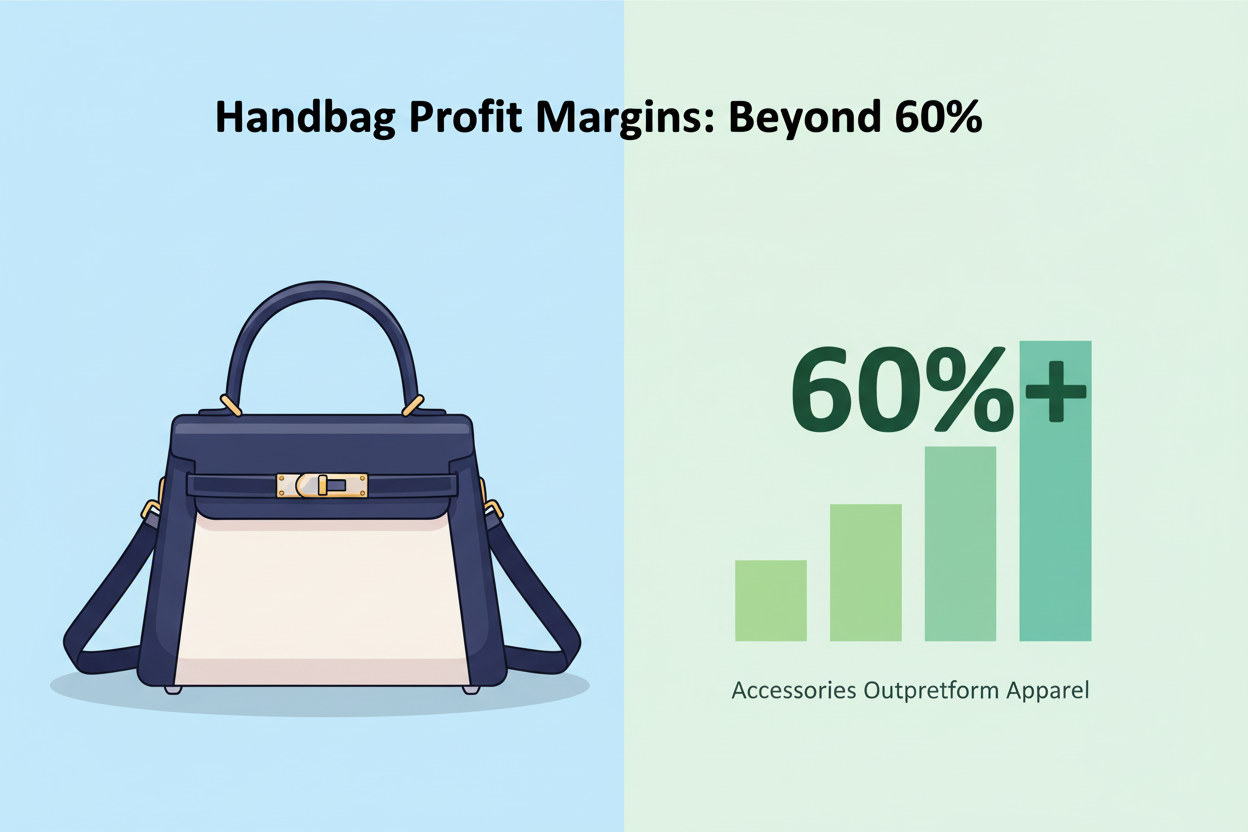 Handbag Profit Margins: Beyond 60%

60%+

Accessories Outpretform Apparel